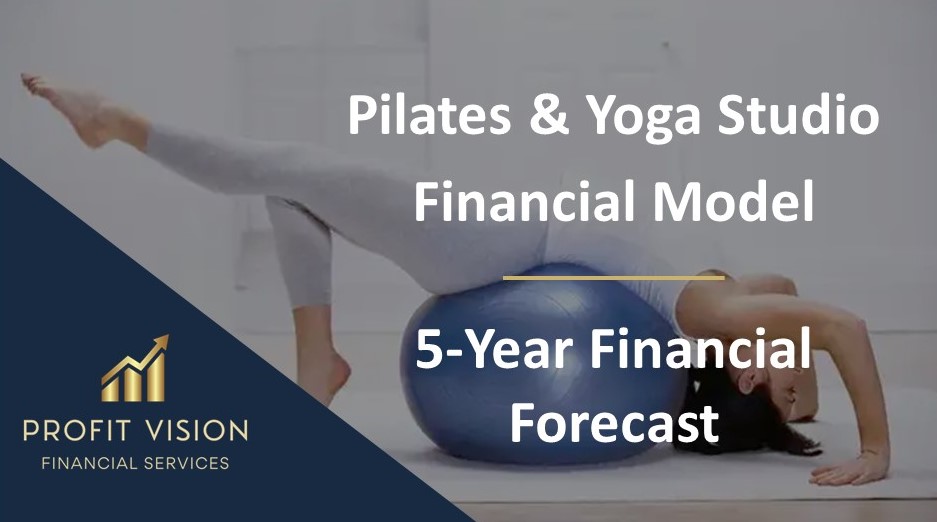 Pilates & Yoga Studio Financial Model

5-Year Financial Forecast

PROFIT VISION
FINANCIAL SERVICES